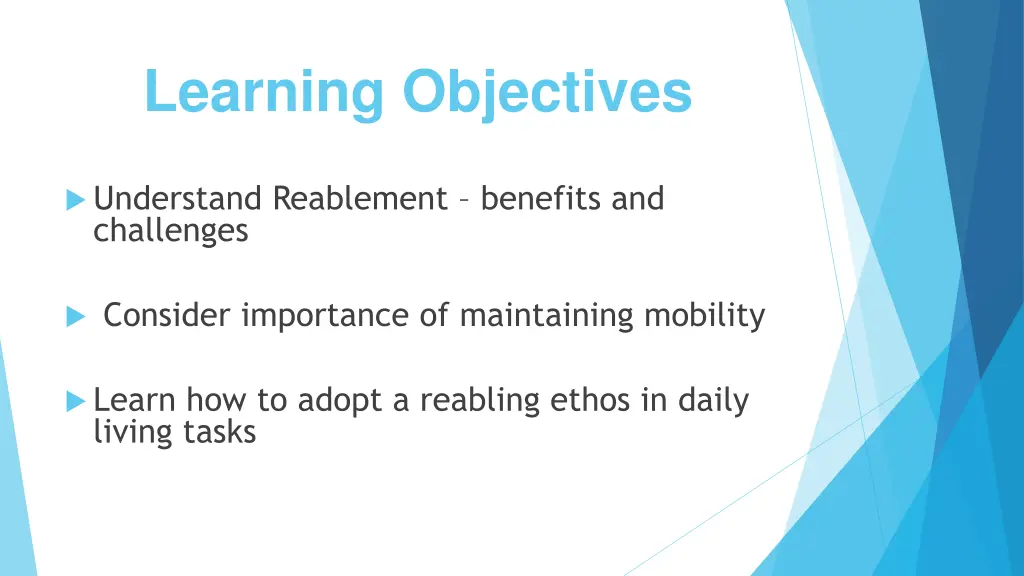 Learning Objectives

Understand Reablement – benefits and challenges

Consider importance of maintaining mobility

Learn how to adopt a reabling ethos in daily living tasks